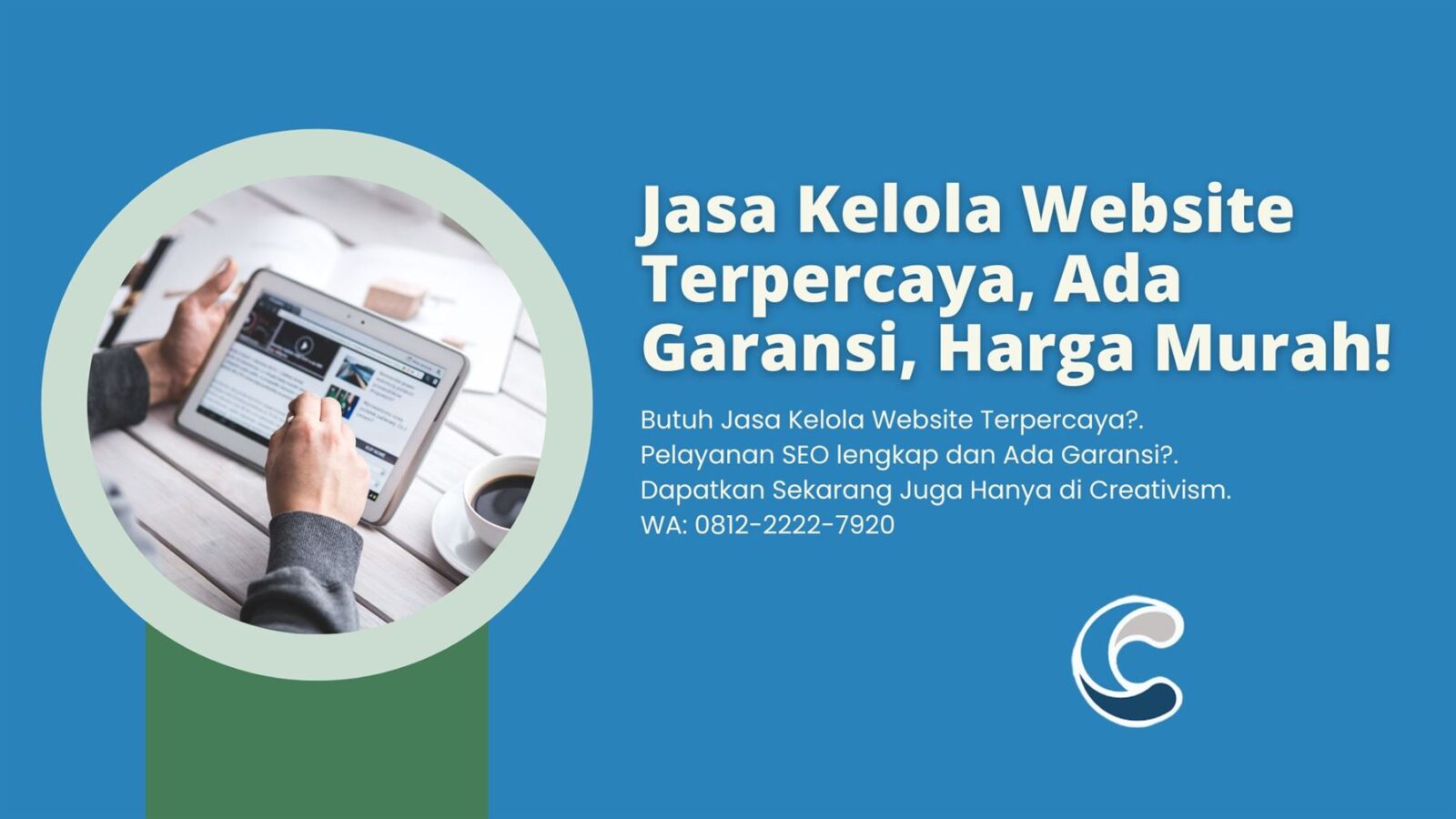 Jasa Kelola Website Terpercaya, Ada Garansi, Harga Murah!

Butuh Jasa Kelola Website Terpercaya?.
Pelayanan SEO lengkap dan Ada Garansi?.
Dapatkan Sekarang Juga Hanya di Creativism.
WA: 0812-2222-7920